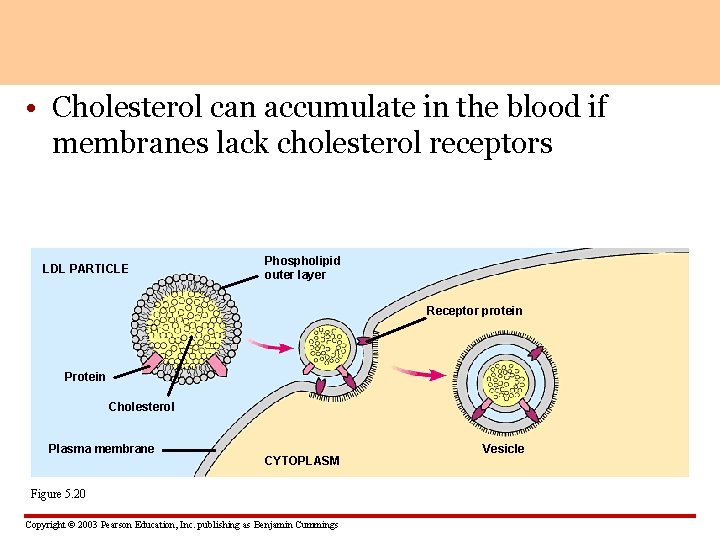 • Cholesterol can accumulate in the blood if membranes lack cholesterol receptors

LDL PARTICLE

Phospholipid outer layer

Receptor protein

Protein

Cholesterol

Plasma membrane

CYTOPLASM

Vesicle

Figure 5.20

Copyright © 2003 Pearson Education, Inc. publishing as Benjamin Cummings